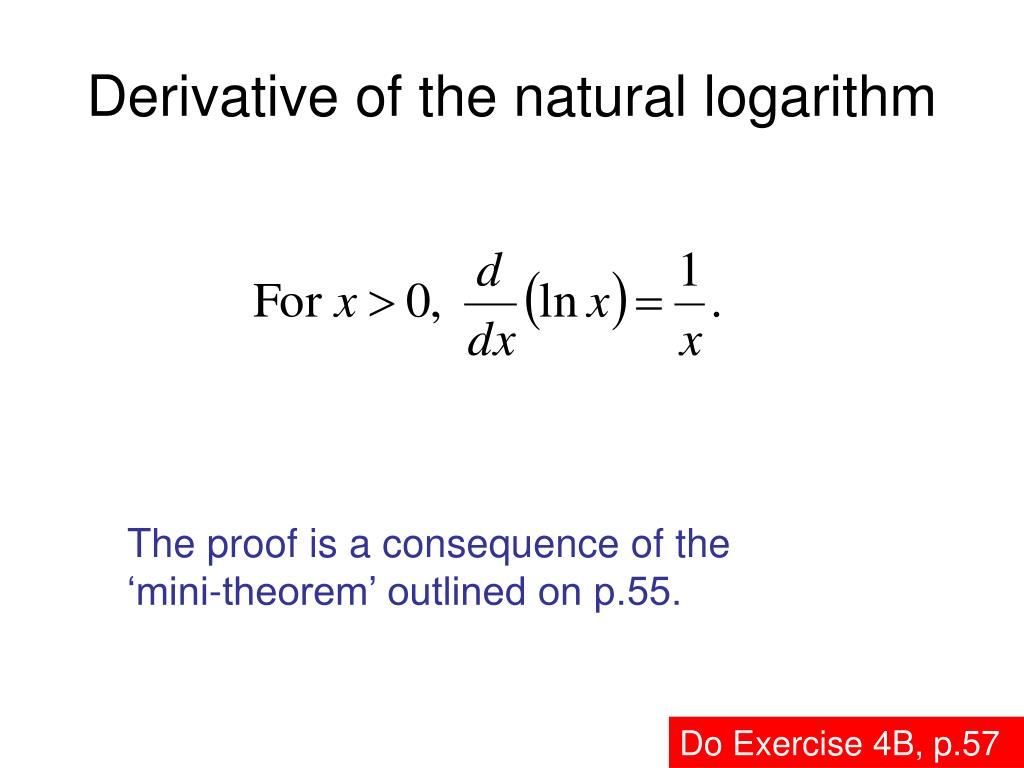 Derivative of the natural logarithm

For $x > 0$, $\frac{d}{dx}(\ln x) = \frac{1}{x}$.

The proof is a consequence of the ‘mini-theorem’ outlined on p.55.

Do Exercise 4B, p.57